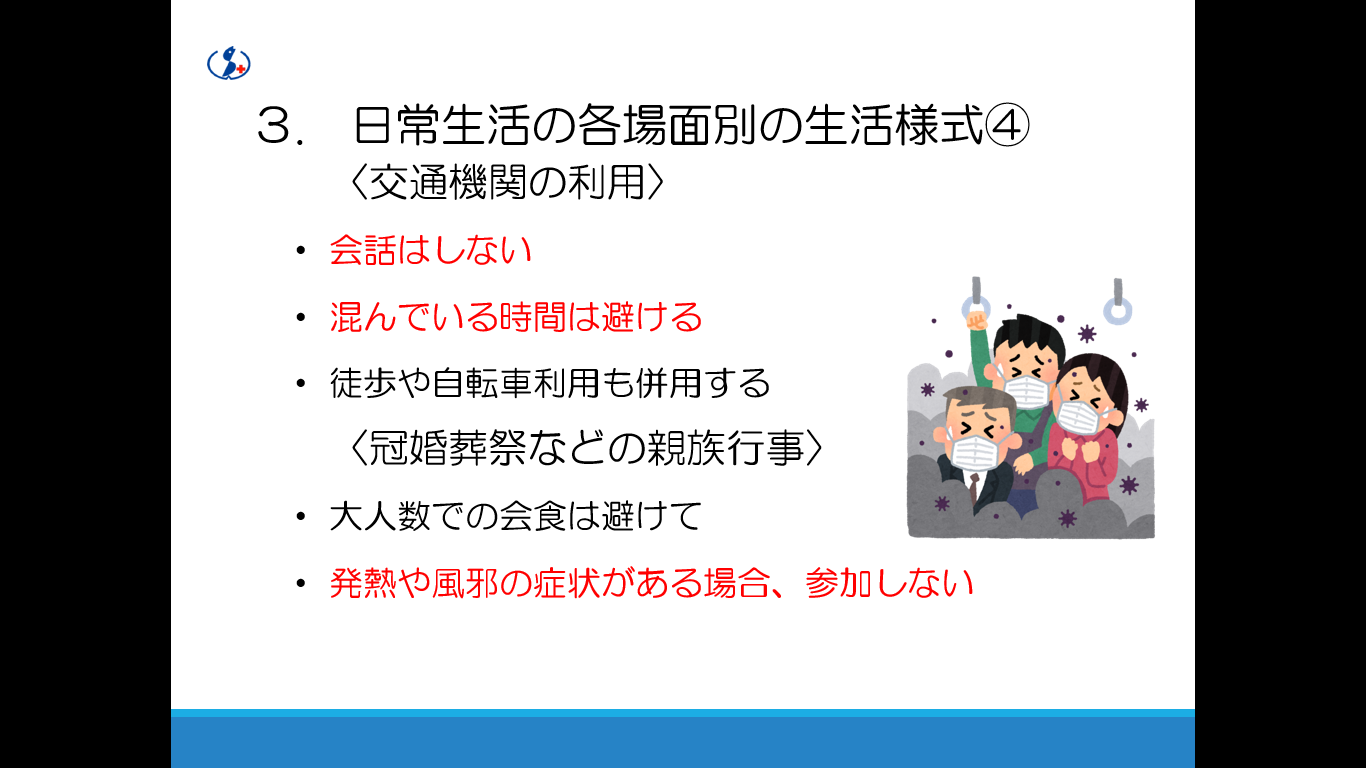 ３．　日常生活の各場面別の生活様式④

〈交通機関の利用〉

• 会話はしない
• 混んでいる時間は避ける
• 徒歩や自転車利用も併用する

〈冠婚葬祭などの親族行事〉

• 大人数での会食は避けて
• 発熱や風邪の症状がある場合、参加しない